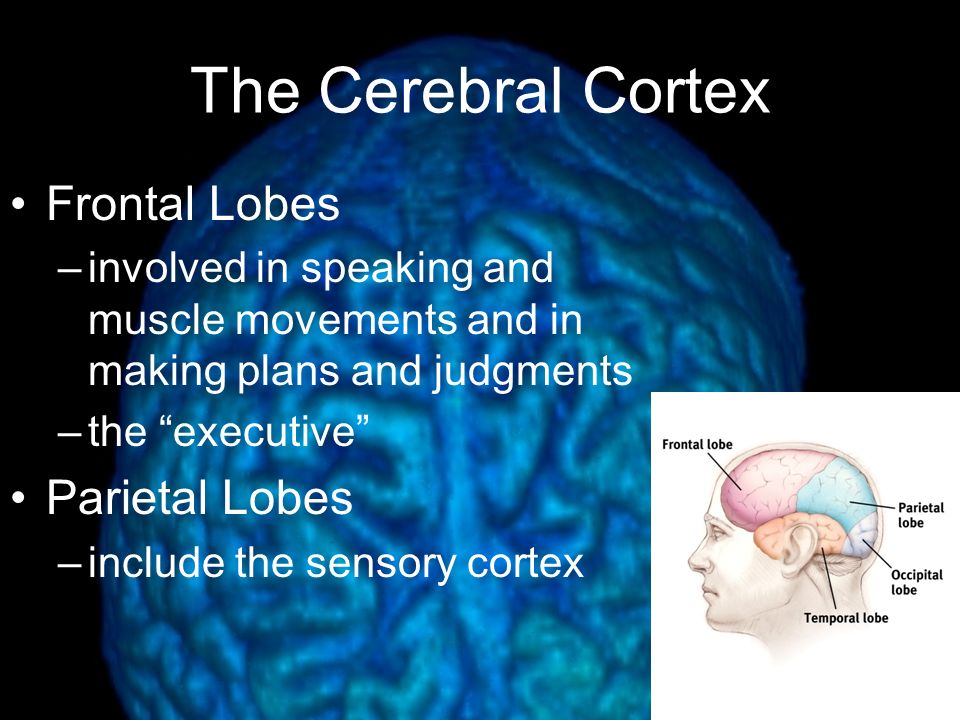 The Cerebral Cortex

• Frontal Lobes
– involved in speaking and muscle movements and in making plans and judgments
– the “executive”

• Parietal Lobes
– include the sensory cortex

Frontal lobe
Parietal lobe
Occipital lobe
Temporal lobe